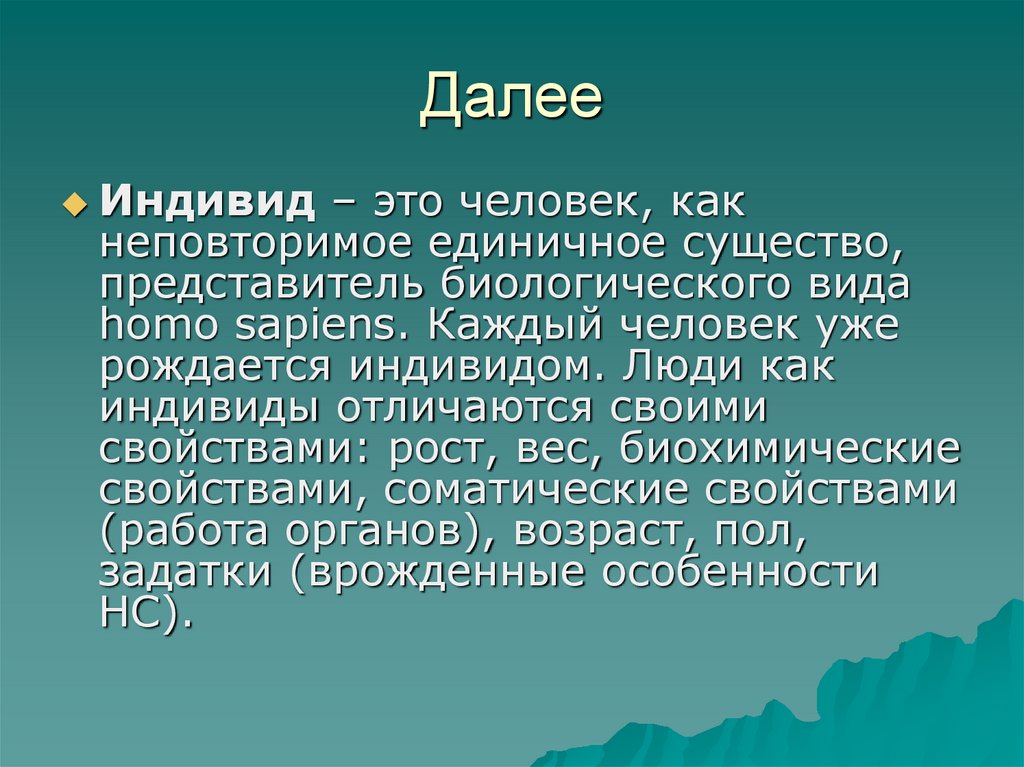 Далее

Индивид – это человек, как неповторимое единичное существо, представитель биологического вида homo sapiens. Каждый человек уже рождается индивидом. Люди как индивиды отличаются своими свойствами: рост, вес, биохимические свойствами, соматические свойствами (работа органов), возраст, пол, задатки (врожденные особенности НС).